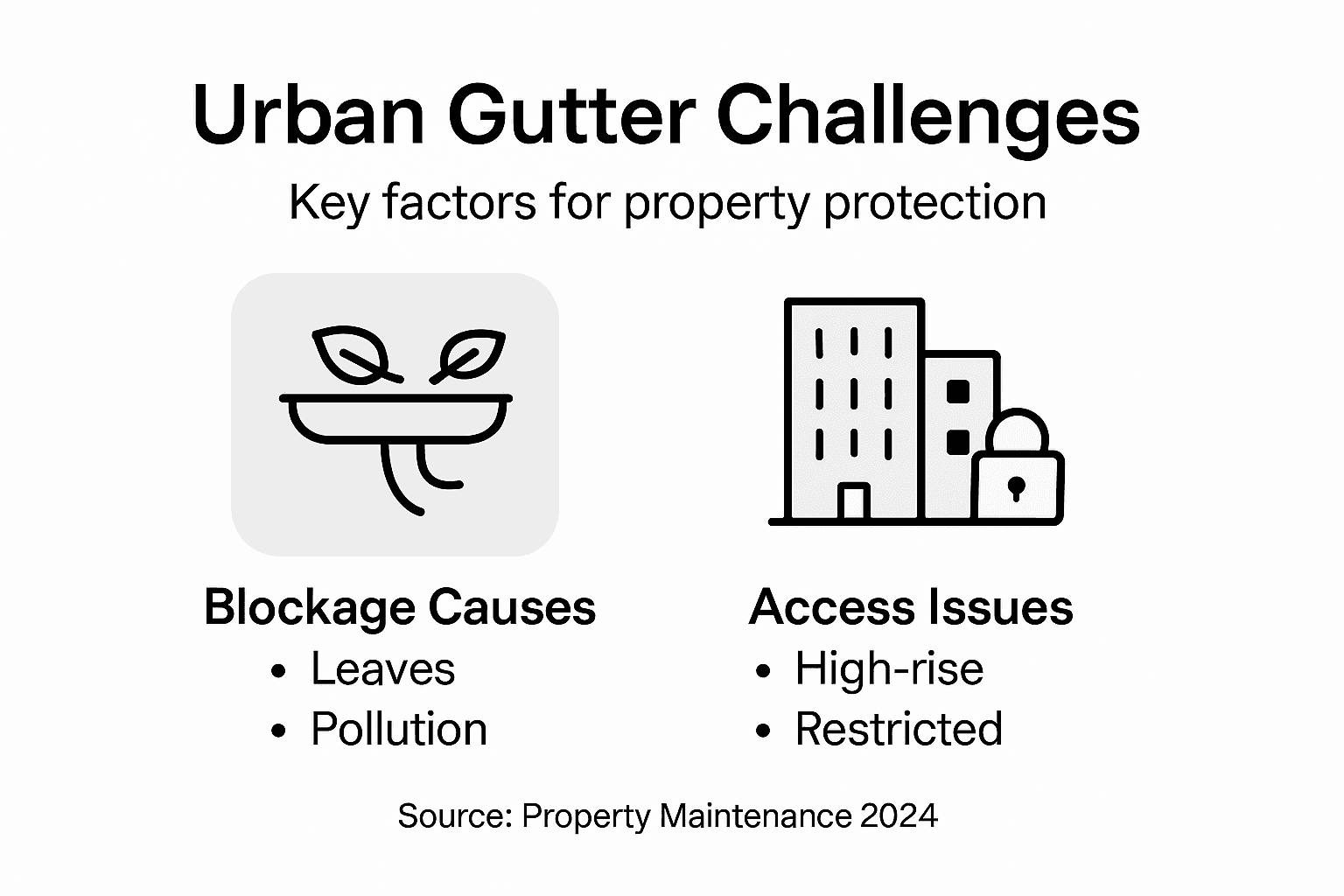 Urban Gutter Challenges

Key factors for property protection

Blockage Causes
• Leaves
• Pollution

Access Issues
• High-rise
• Restricted

Source: Property Maintenance 2024